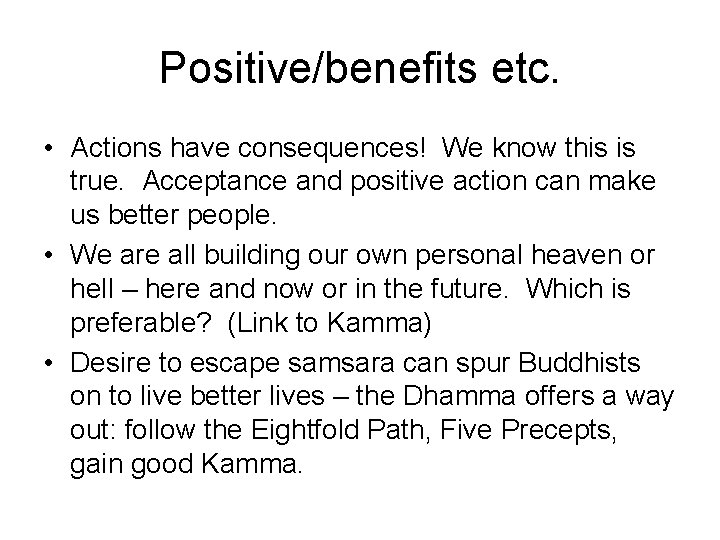 Positive/benefits etc.

• Actions have consequences! We know this is true. Acceptance and positive action can make us better people.

• We are all building our own personal heaven or hell – here and now or in the future. Which is preferable? (Link to Kamma)

• Desire to escape samsara can spur Buddhists on to live better lives – the Dhamma offers a way out: follow the Eightfold Path, Five Precepts, gain good Kamma.